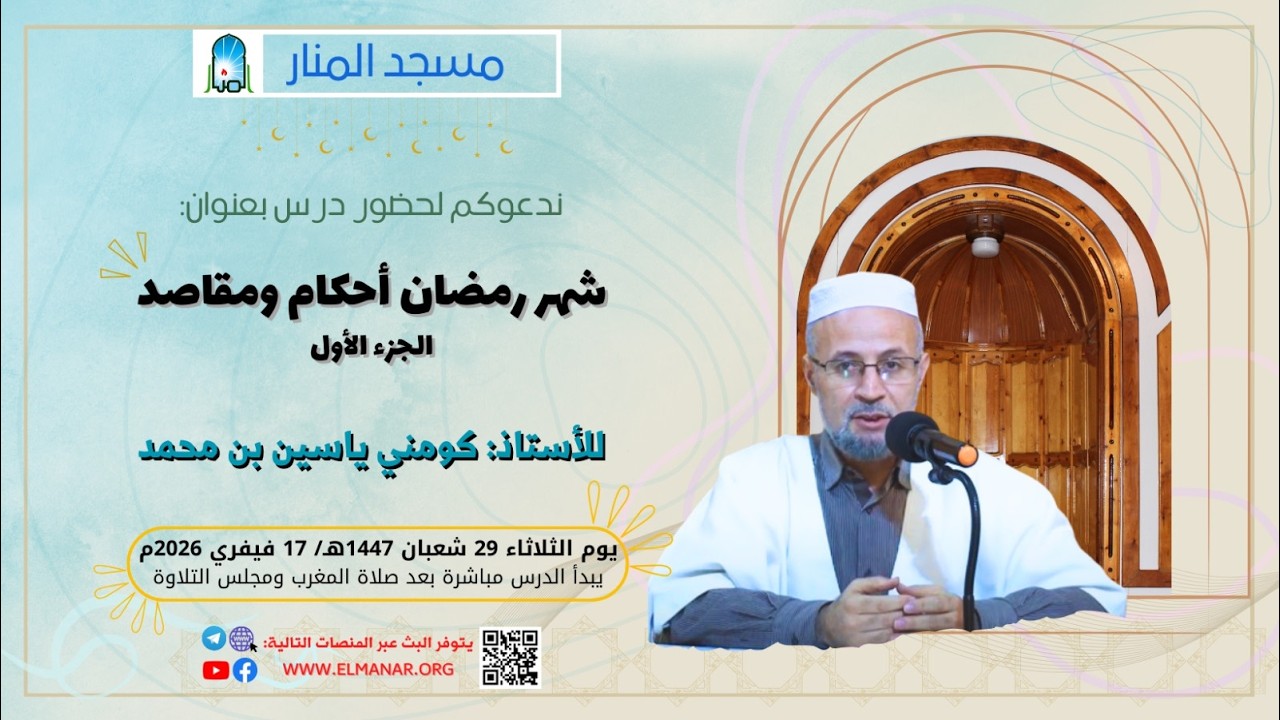 المنار
مسجد المنار

ندعوكم لحضور درس بعنوان:

شهر رمضان أحكام ومقاصد
الجزء الأول

للأستاذ: كومني ياسين بن محمد

يوم الثلاثاء 29 شعبان 1447هـ/ 17 فيفري 2026م
يبدأ الدرس مباشرة بعد صلاة المغرب ومجلس التلاوة

يتوفر البث عبر المنصات التالية:
WWW.ELMANAR.ORG